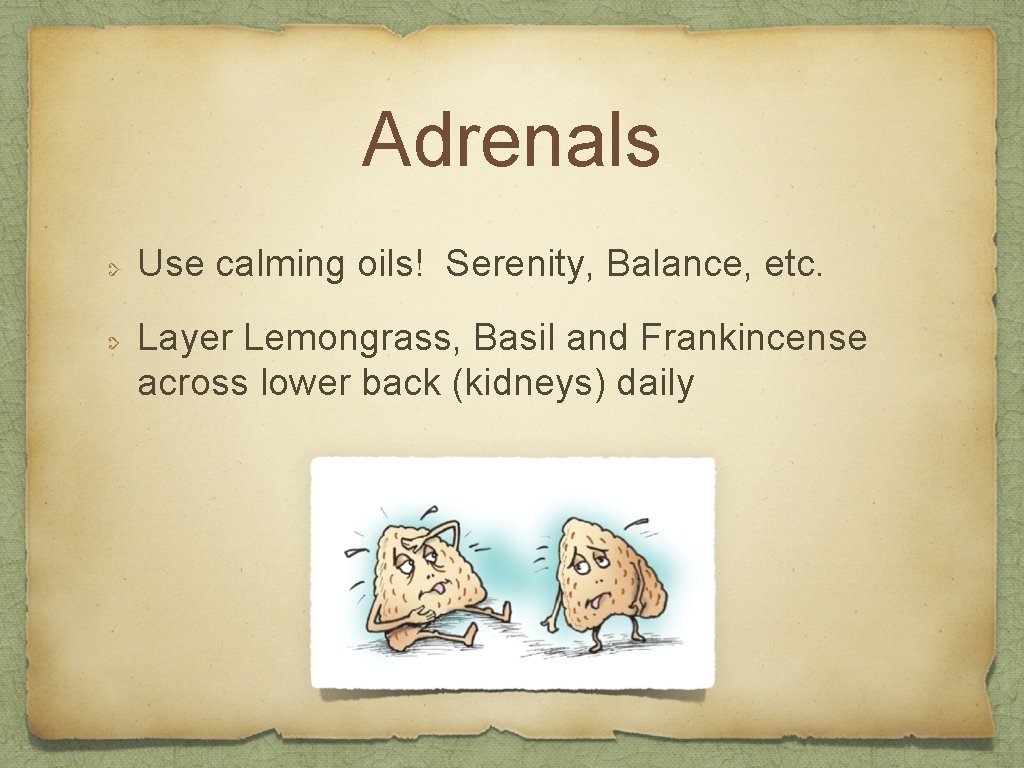 Adrenals

Use calming oils! Serenity, Balance, etc.

Layer Lemongrass, Basil and Frankincense across lower back (kidneys) daily